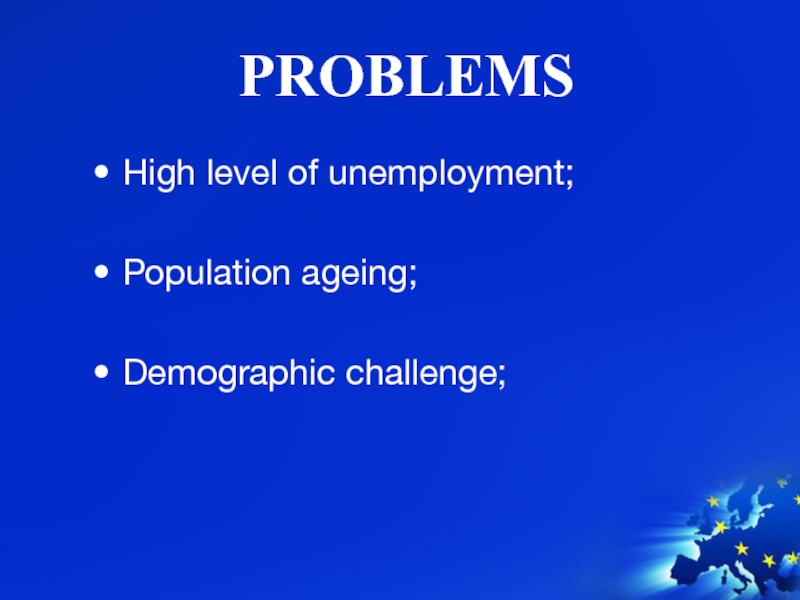 PROBLEMS

• High level of unemployment;

• Population ageing;

• Demographic challenge;